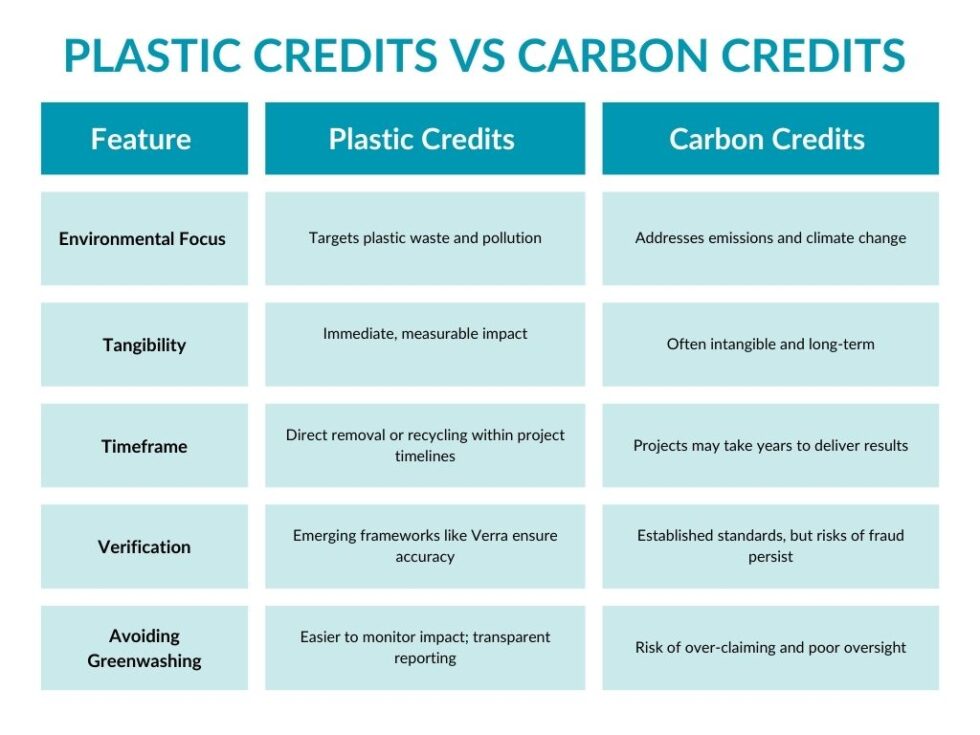 PLASTIC CREDITS VS CARBON CREDITS

| Feature | Plastic Credits | Carbon Credits |
|---|---|---|
| Environmental Focus | Targets plastic waste and pollution | Addresses emissions and climate change |
| Tangibility | Immediate, measurable impact | Often intangible and long-term |
| Timeframe | Direct removal or recycling within project timelines | Projects may take years to deliver results |
| Verification | Emerging frameworks like Verra ensure accuracy | Established standards, but risks of fraud persist |
| Avoiding Greenwashing | Easier to monitor impact; transparent reporting | Risk of over-claiming and poor oversight |